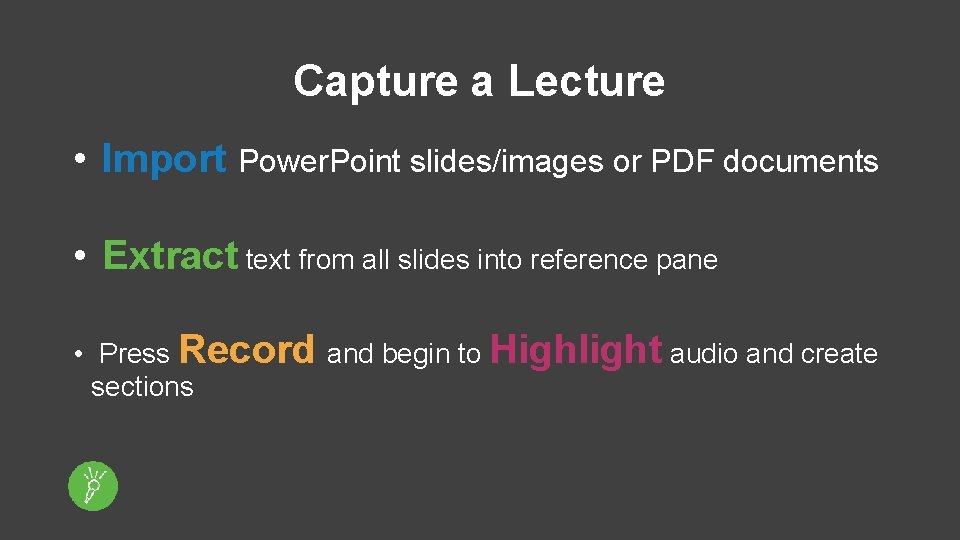 Capture a Lecture

• Import PowerPoint slides/images or PDF documents

• Extract text from all slides into reference pane

• Press Record and begin to Highlight audio and create sections